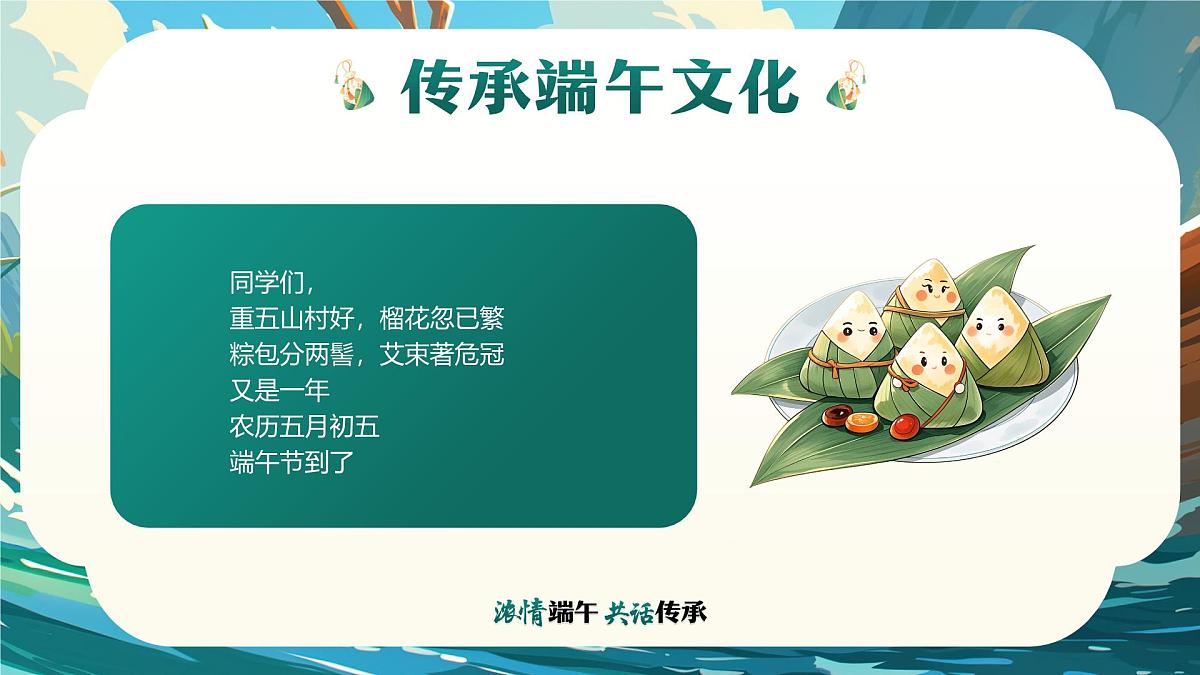 传承端午文化

同学们，
重五山村好，榴花忽已繁
粽包分两髻，艾束著危冠
又是一年
农历五月初五
端午节到了

浓情端午 共话传承